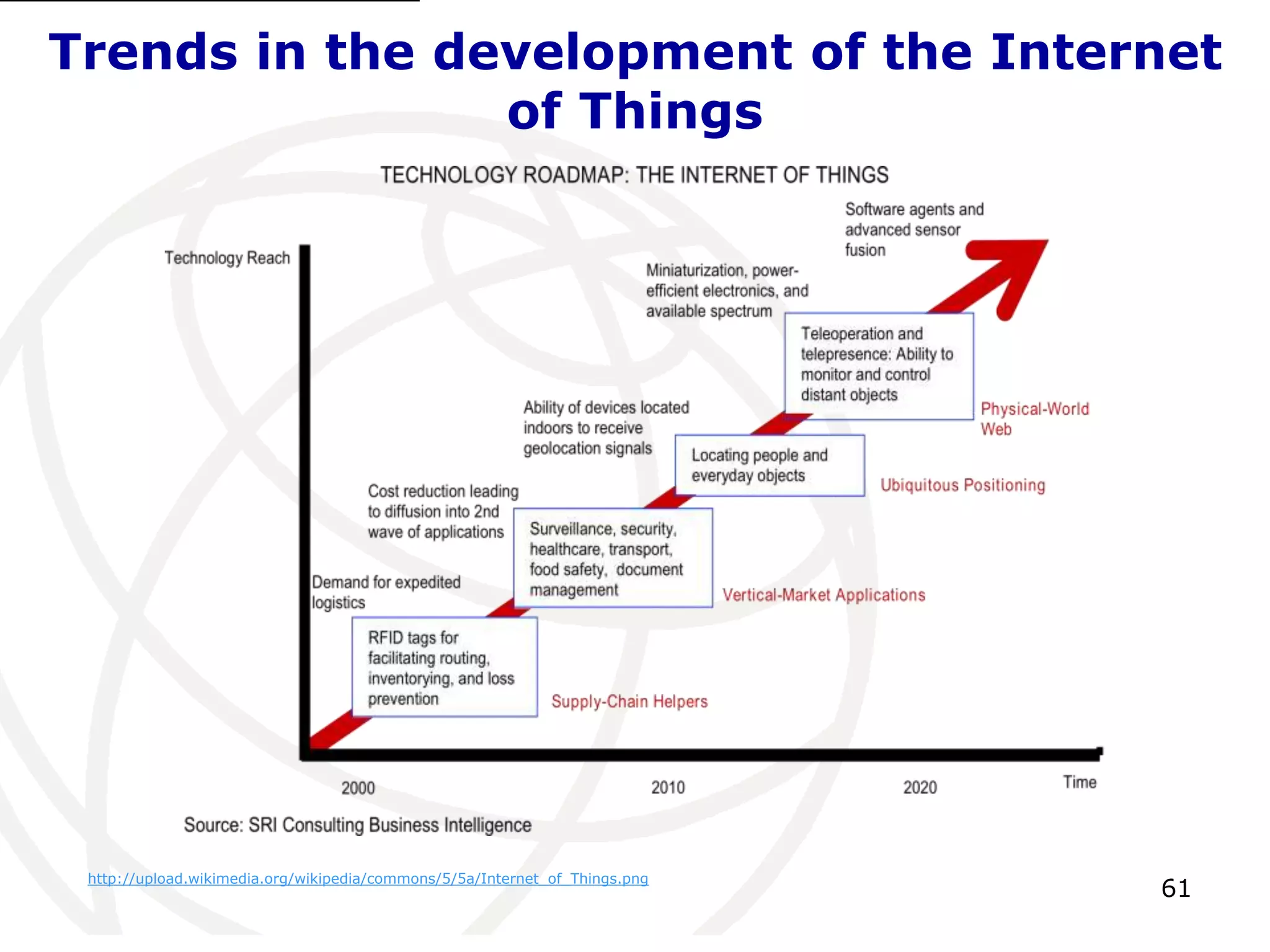 Trends in the development of the Internet of Things

TECHNOLOGY ROADMAP: THE INTERNET OF THINGS

Technology Reach

Software agents and advanced sensor fusion

Miniaturization, power-efficient electronics, and available spectrum

Teleoperation and telepresence: Ability to monitor and control distant objects

Physical-World Web

Ability of devices located indoors to receive geolocation signals

Locating people and everyday objects

Ubiquitous Positioning

Cost reduction leading to diffusion into 2nd wave of applications

Surveillance, security, healthcare, transport, food safety, document management

Vertical-Market Applications

Demand for expedited logistics

RFID tags for facilitating routing, inventorying, and loss prevention

Supply-Chain Helpers

2000

2010

2020

Time

Source: SRI Consulting Business Intelligence

http://upload.wikimedia.org/wikipedia/commons/5/5a/Internet_of_Things.png

61